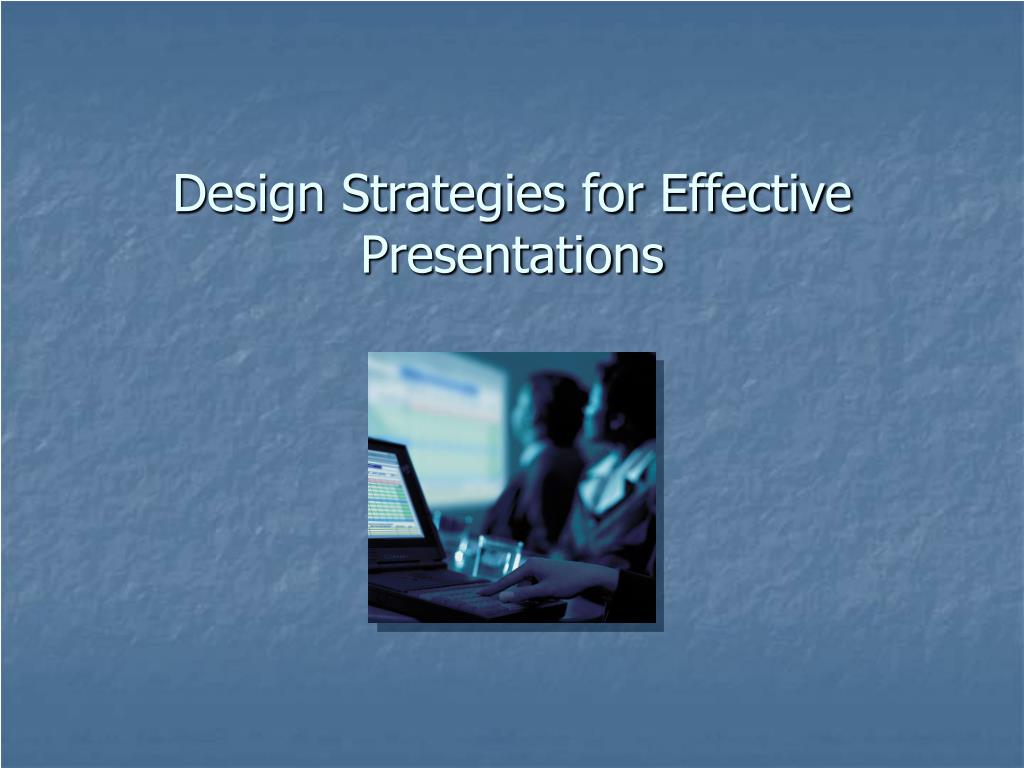 Design Strategies for Effective Presentations